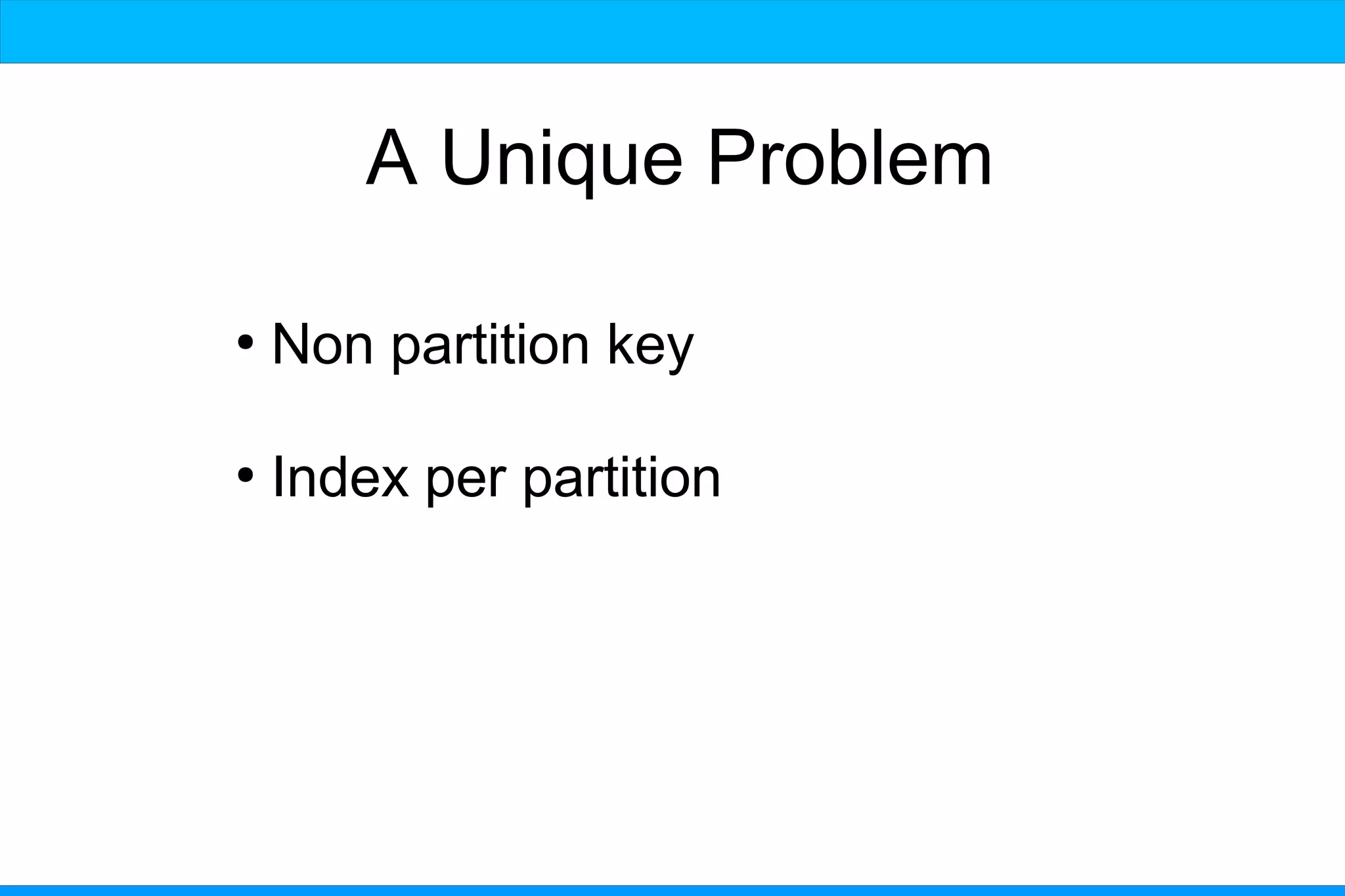 A Unique Problem

• Non partition key

• Index per partition